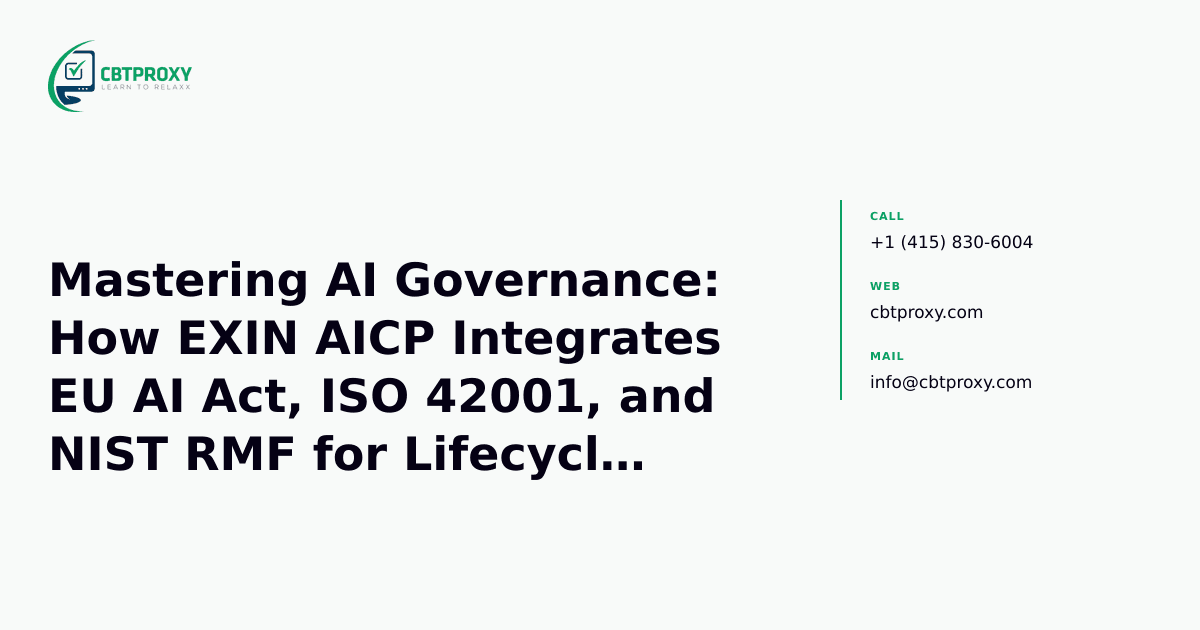 CBTPROXY
LEARN TO RELAXX

Mastering AI Governance: How EXIN AICP Integrates EU AI Act, ISO 42001, and NIST RMF for Lifecycl…

CALL
+1 (415) 830-6004

WEB
cbtproxy.com

MAIL
info@cbtproxy.com